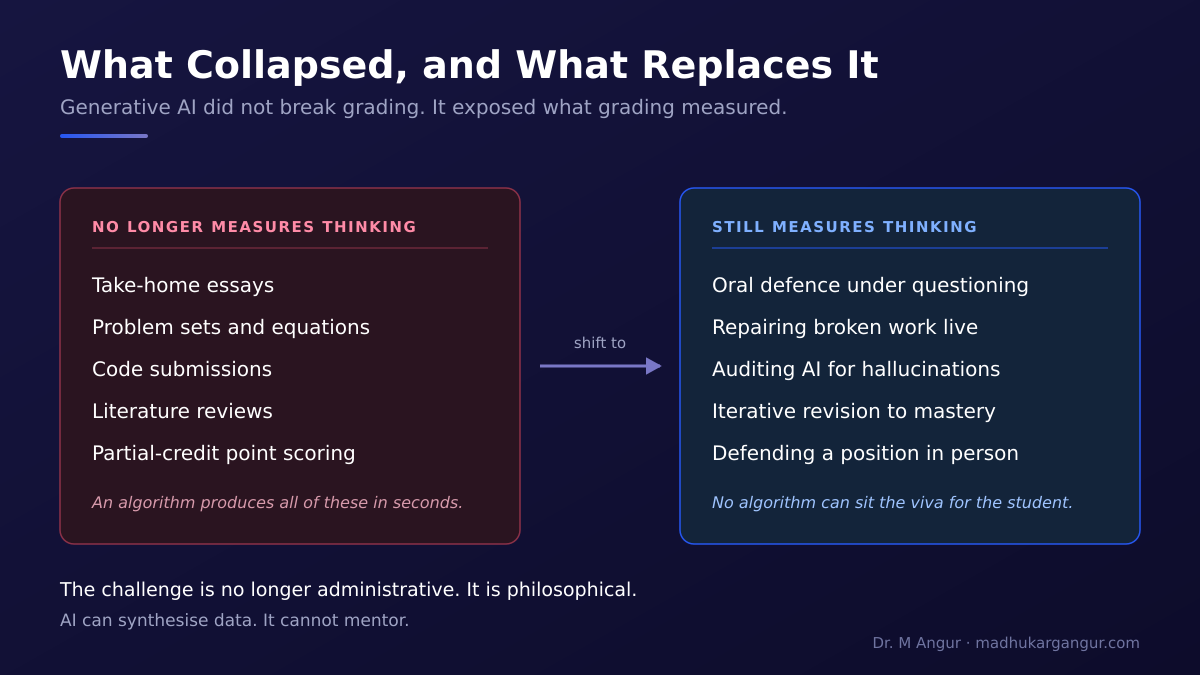 What Collapsed, and What Replaces It

Generative AI did not break grading. It exposed what grading measured.

NO LONGER MEASURES THINKING

Take-home essays

Problem sets and equations

Code submissions

Literature reviews

Partial-credit point scoring

An algorithm produces all of these in seconds.

shift to

STILL MEASURES THINKING

Oral defence under questioning

Repairing broken work live

Auditing AI for hallucinations

Iterative revision to mastery

Defending a position in person

No algorithm can sit the viva for the student.

The challenge is no longer administrative. It is philosophical.

AI can synthesise data. It cannot mentor.

Dr. M Angur · madhukargangur.com